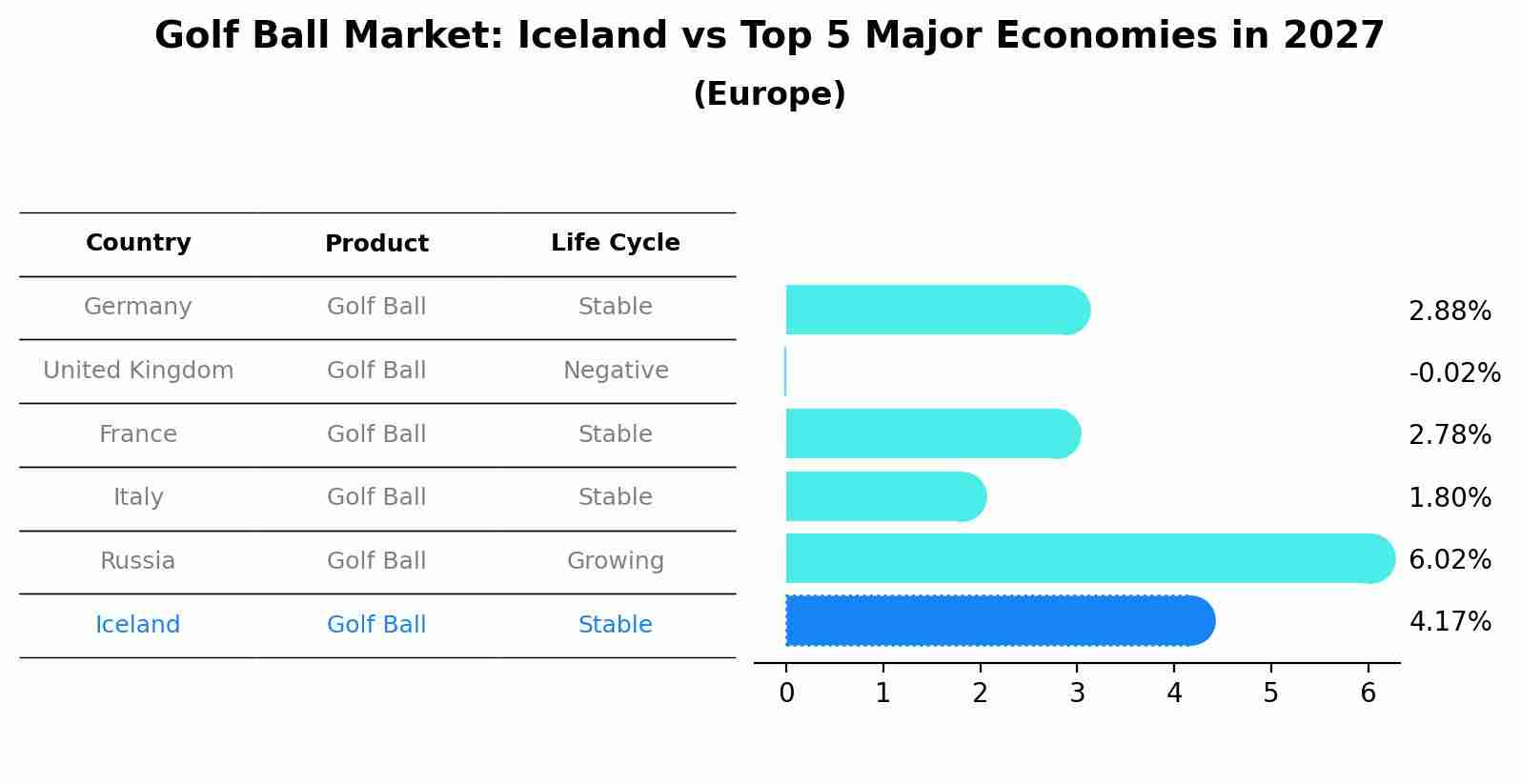 Golf Ball Market: Iceland vs Top 5 Major Economies in 2027
(Europe)

| Country | Product | Life Cycle |
|---|---|---|
| Germany | Golf Ball | Stable |
| United Kingdom | Golf Ball | Negative |
| France | Golf Ball | Stable |
| Italy | Golf Ball | Stable |
| Russia | Golf Ball | Growing |
| Iceland | Golf Ball | Stable |

2.88%
-0.02%
2.78%
1.80%
6.02%
4.17%

0 1 2 3 4 5 6